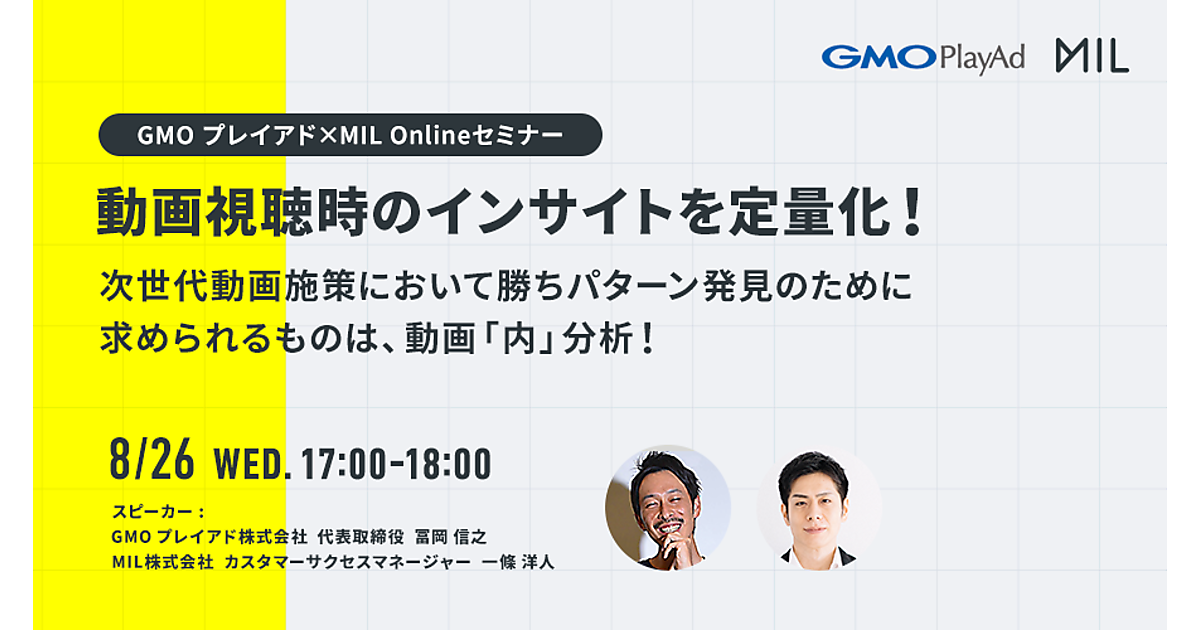 GMO PlayAd MIL

GMO プレイアド×MIL Onlineセミナー

動画視聴時のインサイトを定量化！

次世代動画施策において勝ちパターン発見のために求められるものは、動画「内」分析！

8/26 WED. 17:00-18:00

スピーカー：
GMO プレイアド株式会社 代表取締役 冨岡 信之
MIL株式会社 カスタマーサクセスマネージャー 一條 洋人